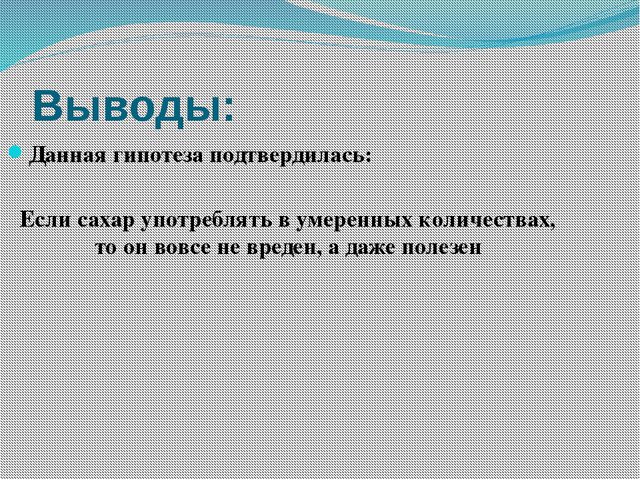 Выводы:

Данная гипотеза подтвердилась:

Если сахар употреблять в умеренных количествах, то он вовсе не вреден, а даже полезен